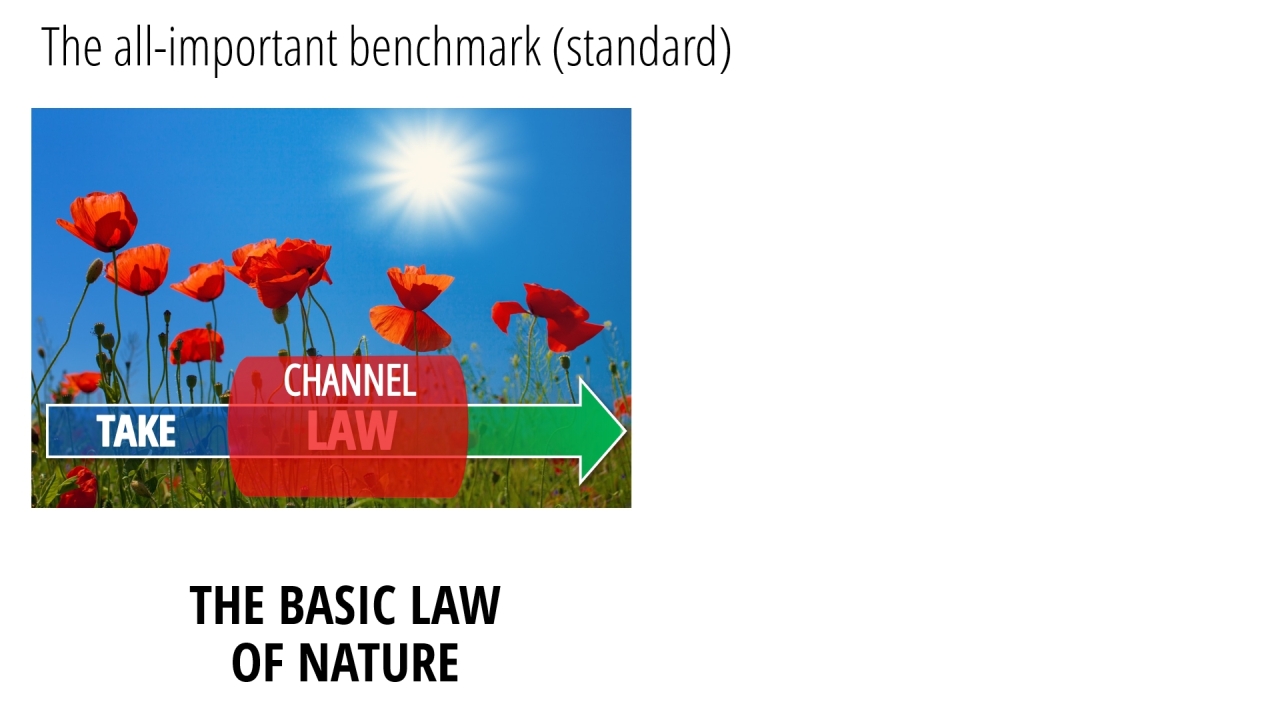 The all-important benchmark (standard)

TAKE

CHANNEL
LAW

THE BASIC LAW
OF NATURE